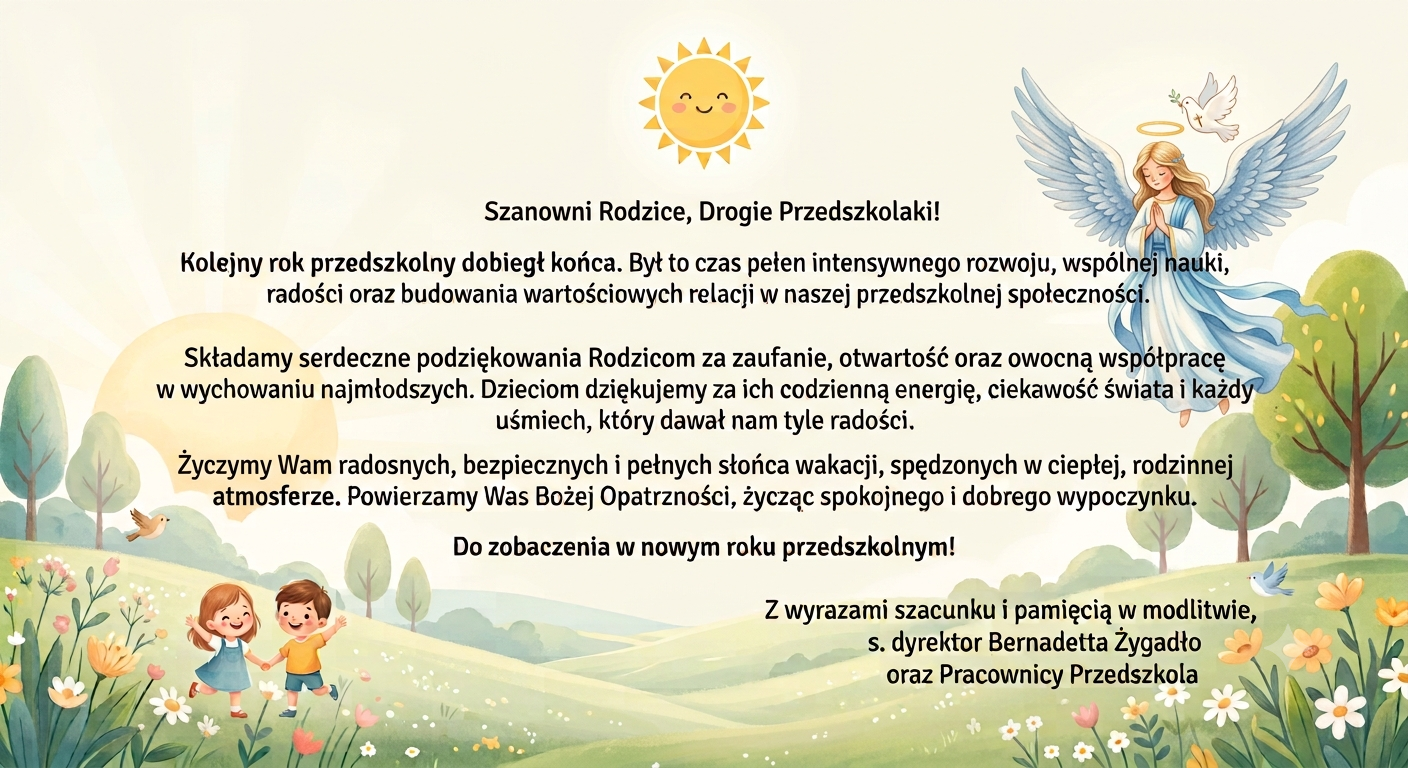 Szanowni Rodzice, Drogie Przedszkolaki!

Kolejny rok przedszkolny dobiegł końca. Był to czas pełen intensywnego rozwoju, wspólnej nauki, radości oraz budowania wartościowych relacji w naszej przedszkolnej społeczności.

Składamy serdeczne podziękowania Rodzicom za zaufanie, otwartość oraz owocną współpracę w wychowaniu najmłodszych. Dzieciom dziękujemy za ich codzienną energię, ciekawość świata i każdy uśmiech, który dawał nam tyle radości.

Życzymy Wam radosnych, bezpiecznych i pełnych słońca wakacji, spędzonych w ciepłej, rodzinnej atmosferze. Powierzamy Was Bożej Opatrzności, życząc spokojnego i dobrego wypoczynku.

Do zobaczenia w nowym roku przedszkolnym!

Z wyrazami szacunku i pamięcią w modlitwie,
s. dyrektor Bernadetta Żygadło
oraz Pracownicy Przedszkola